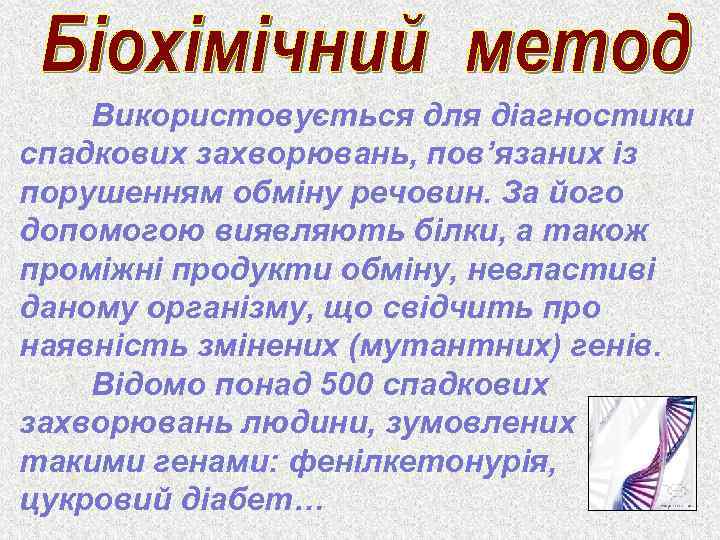 Біохімічний метод

Використовується для діагностики спадкових захворювань, пов'язаних із порушенням обміну речовин. За його допомогою виявляють білки, а також проміжні продукти обміну, невластиві даному організму, що свідчить про наявність змінених (мутантних) генів.

Відомо понад 500 спадкових захворювань людини, зумовлених такими генами: фенілкетонурія, цукровий діабет…